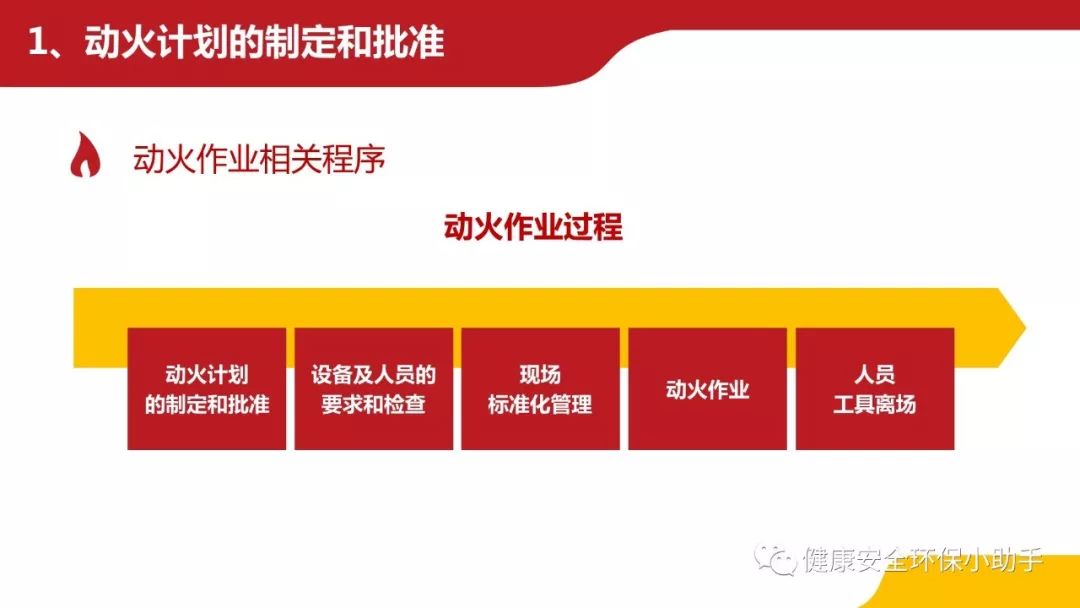 1、动火计划的制定和批准

动火作业相关程序

动火作业过程

动火计划的制定和批准

设备及人员的要求和检查

现场标准化管理

动火作业

人员工具离场

健康安全环保小助手